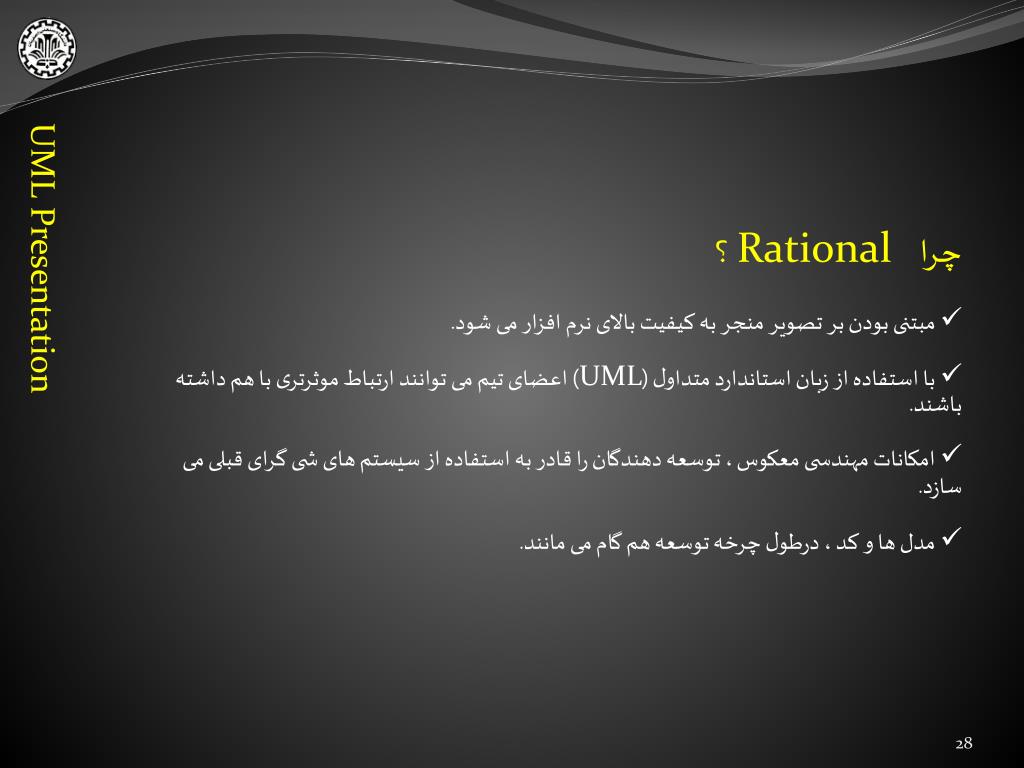 UML Presentation

چرا Rational ؟

✓ مبتنی بودن بر تصویر منجر به کیفیت بالای نرم افزار می شود.

✓ با استفاده از زبان استاندارد متداول (UML) اعضای تیم می توانند ارتباط موثرتری با هم داشته باشند.

✓ امکانات مهندسی معکوس ، توسعه دهندگان را قادر به استفاده از سیستم های شی گرای قبلی می سازد.

✓ مدل ها و کد ، درطول چرخه توسعه هم گام می مانند.

28